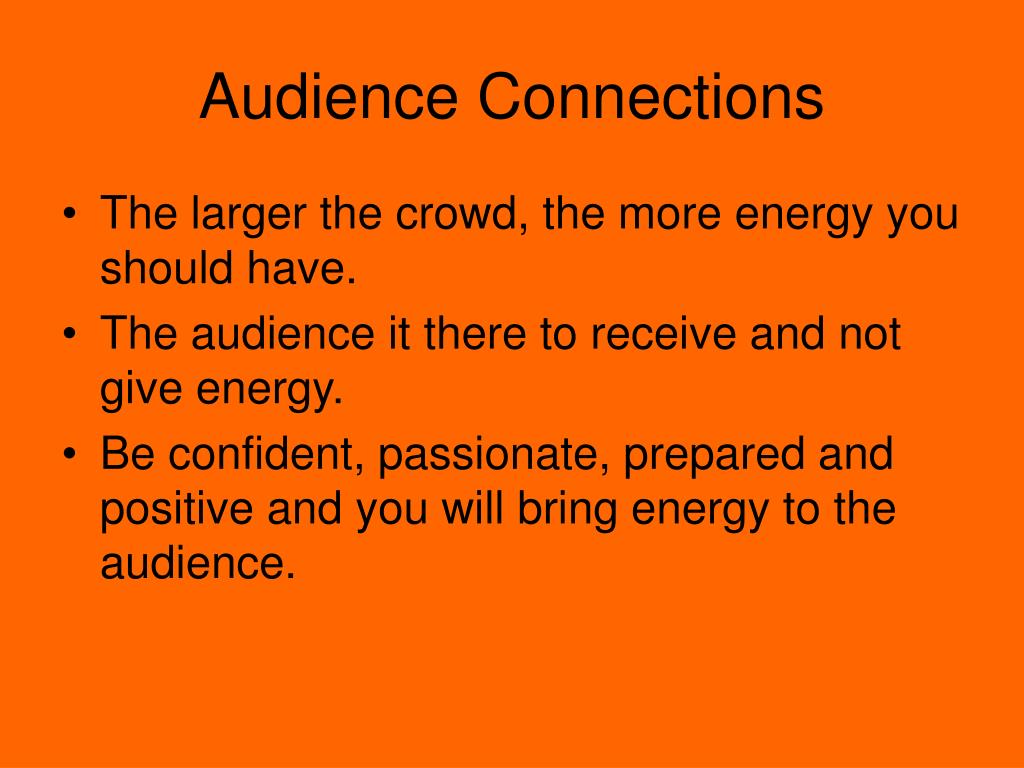 Audience Connections

• The larger the crowd, the more energy you should have.
• The audience it there to receive and not give energy.
• Be confident, passionate, prepared and positive and you will bring energy to the audience.